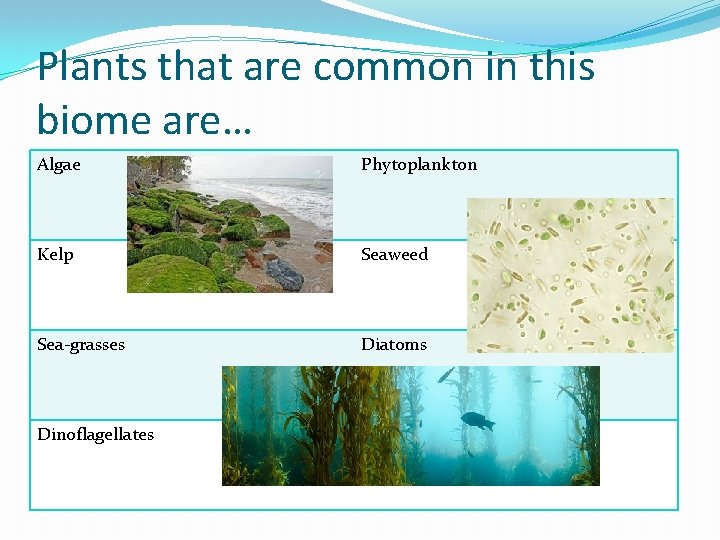 Plants that are common in this biome are…

| Algae | Phytoplankton |
|---|---|
| Kelp | Seaweed |
| Sea-grasses | Diatoms |
| Dinoflagellates | |